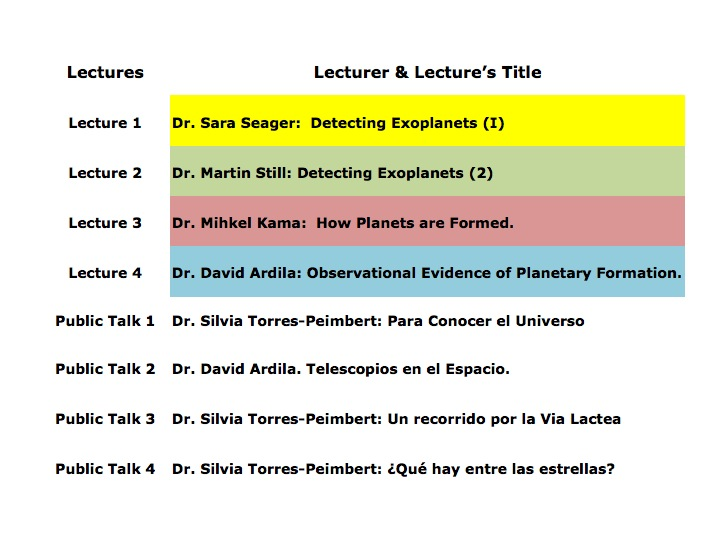 | Lectures | Lecturer & Lecture's Title |
|---|---|
| Lecture 1 | Dr. Sara Seager: Detecting Exoplanets (I) |
| Lecture 2 | Dr. Martin Still: Detecting Exoplanets (2) |
| Lecture 3 | Dr. Mihkel Kama: How Planets are Formed. |
| Lecture 4 | Dr. David Ardila: Observational Evidence of Planetary Formation. |
| Public Talk 1 | Dr. Silvia Torres-Peimbert: Para Conocer el Universo |
| Public Talk 2 | Dr. David Ardila. Telescopios en el Espacio. |
| Public Talk 3 | Dr. Silvia Torres-Peimbert: Un recorrido por la Via Lactea |
| Public Talk 4 | Dr. Silvia Torres-Peimbert: ¿Qué hay entre las estrellas? |